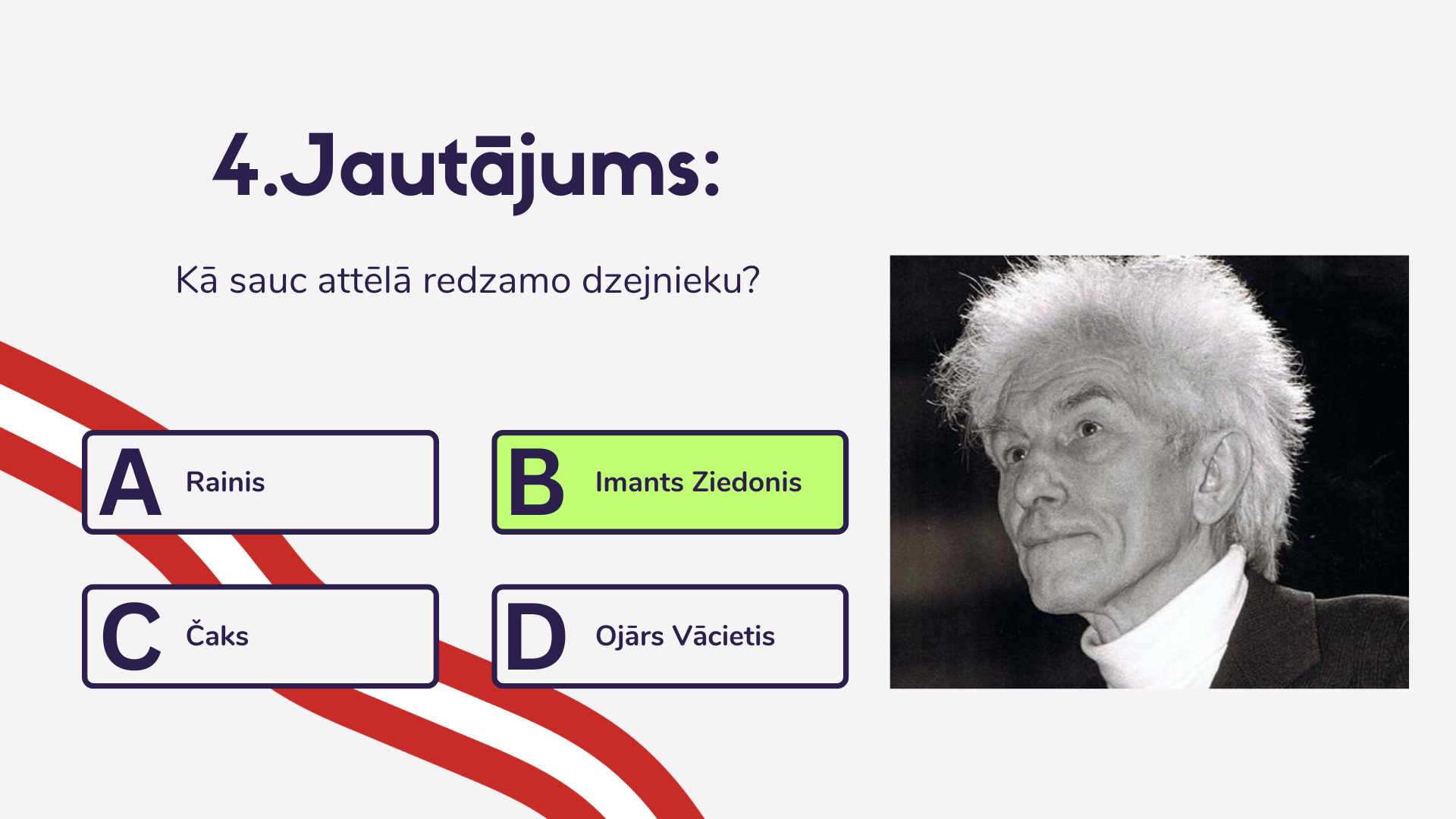 4.Jautājums:

Kā sauc attēlā redzamo dzejnieku?

A Rainis

B Imants Ziedonis

C Čaks

D Ojārs Vācietis